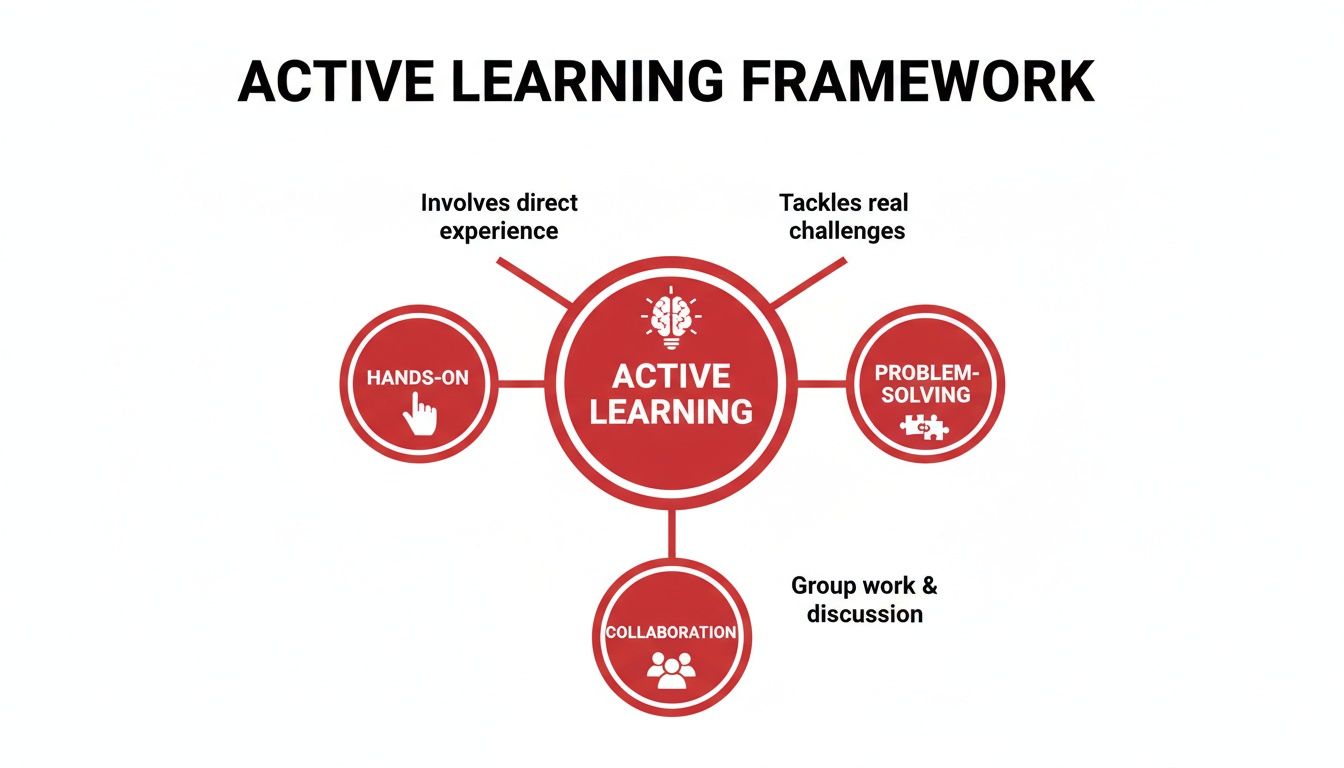 ACTIVE LEARNING FRAMEWORK

Involves direct experience

Tackles real challenges

HANDS-ON

ACTIVE LEARNING

PROBLEM-SOLVING

COLLABORATION

Group work & discussion